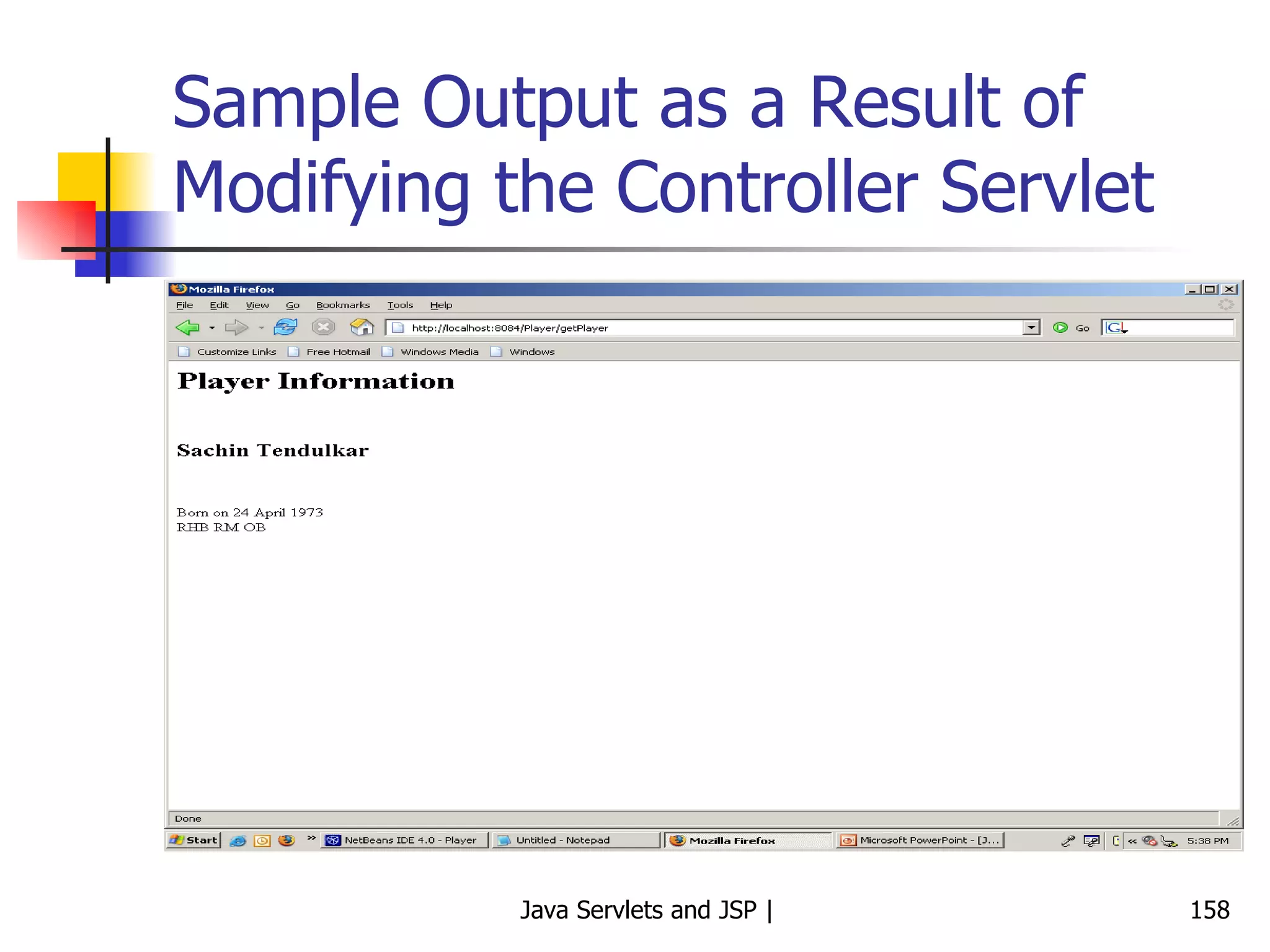 Sample Output as a Result of Modifying the Controller Servlet

Mozilla Firefox

File Edit View Go Bookmarks Tools Help

http://localhost:8084/Player/getPlayer

Go

Customize Links Free Hotmail Windows Media Windows

Player Information

Sachin Tendulkar

Born on 24 April 1973
RHB RM OB

Done

Start NetBeans IDE 4.0 - Player Untitled - Notepad Mozilla Firefox Microsoft PowerPoint - [J... 5:38 PM

Java Servlets and JSP |

158